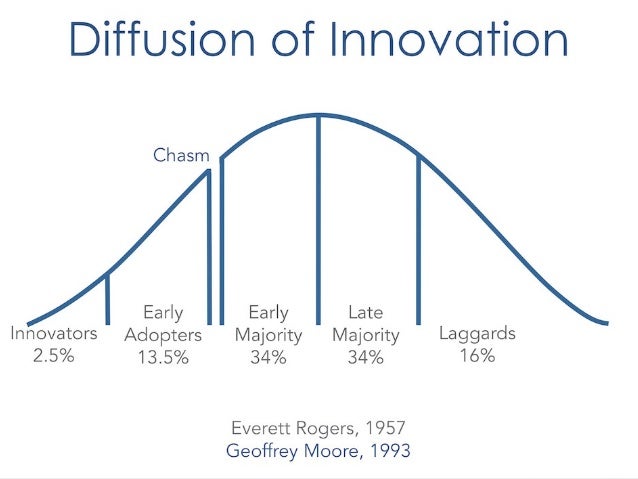 Diffusion of Innovation

Chasm

Innovators
2.5%

Early
Adopters
13.5%

Early
Majority
34%

Late
Majority
34%

Laggards
16%

Everett Rogers, 1957
Geoffrey Moore, 1993